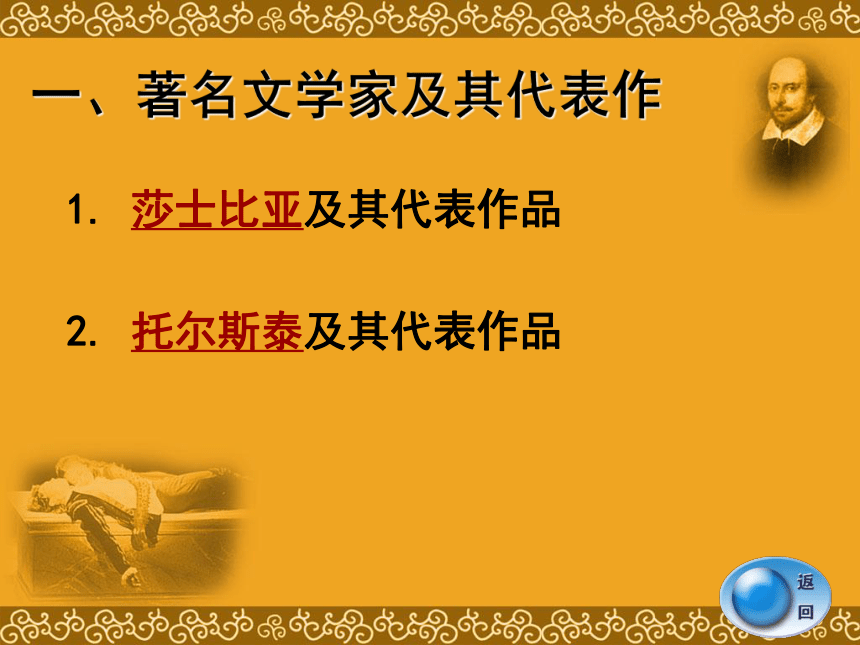 一、著名文学家及其代表作

1. 莎士比亚及其代表作品

2. 托尔斯泰及其代表作品

返回